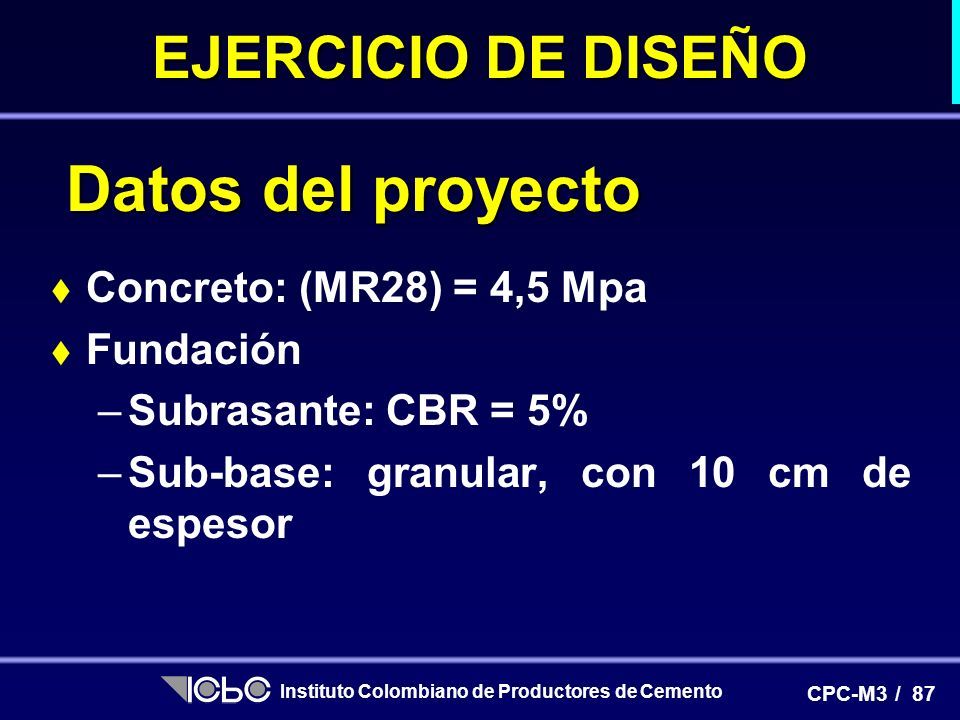 EJERCICIO DE DISEÑO

Datos del proyecto

♦ Concreto: (MR28) = 4,5 Mpa
♦ Fundación
– Subrasante: CBR = 5%
– Sub-base: granular, con 10 cm de espesor

ICPC Instituto Colombiano de Productores de Cemento

CPC-M3 / 87